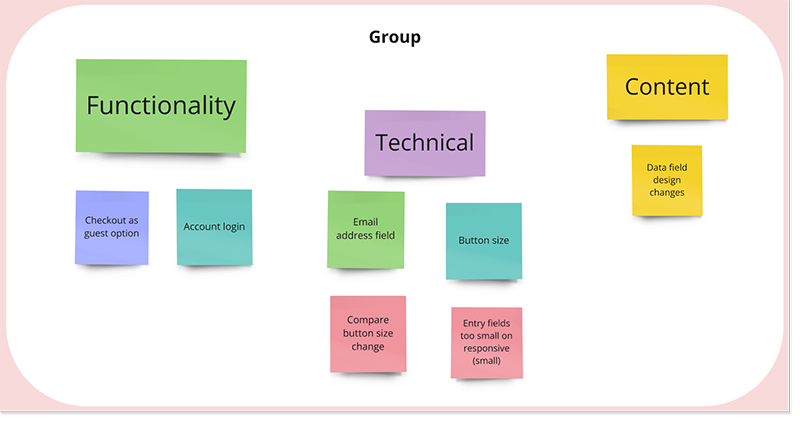 Group

Functionality

Checkout as guest option

Account login

Technical

Email address field

Button size

Compare button size change

Entry fields too small on responsive (small)

Content

Data field design changes